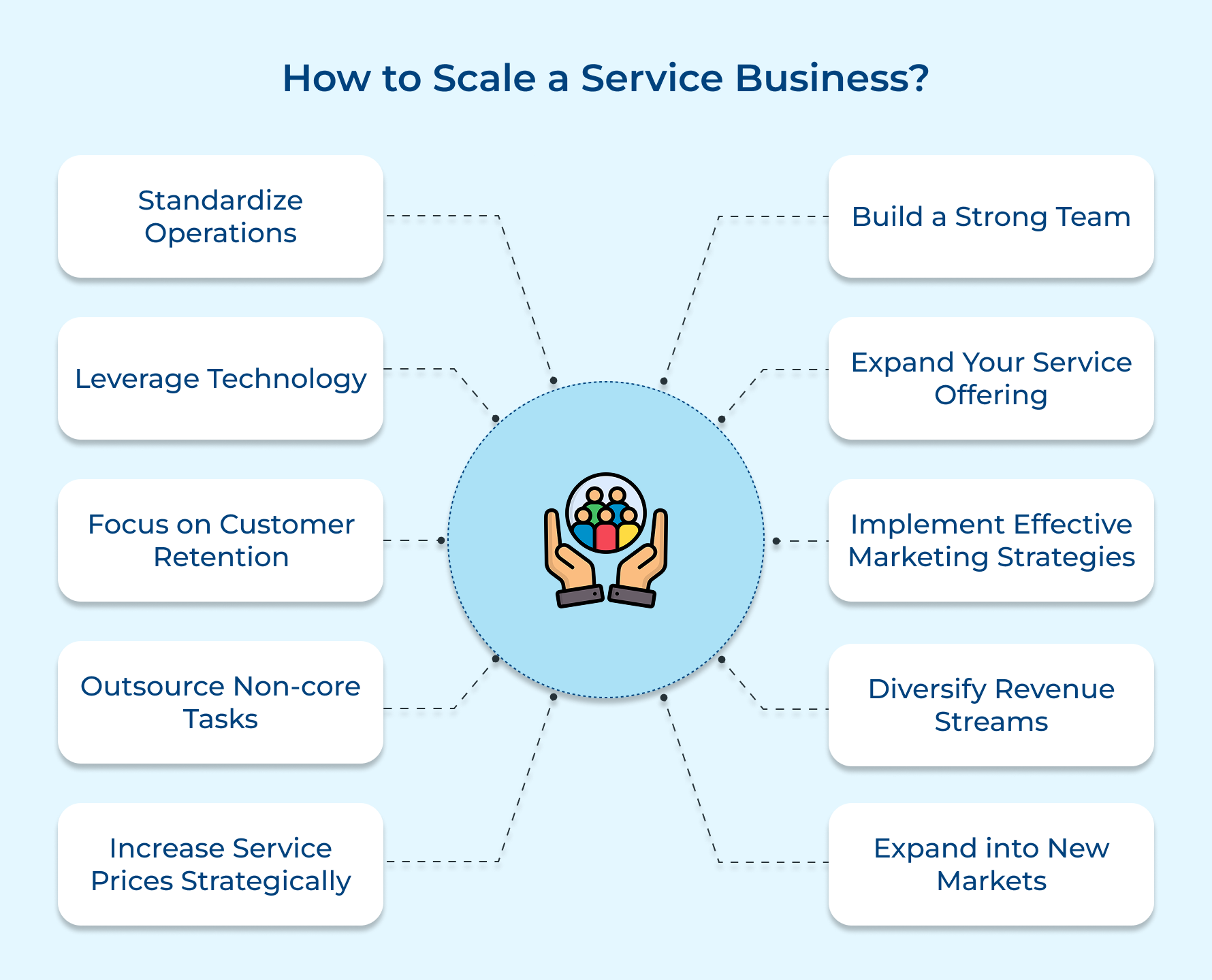 How to Scale a Service Business?

Standardize Operations

Leverage Technology

Focus on Customer Retention

Outsource Non-core Tasks

Increase Service Prices Strategically

Build a Strong Team

Expand Your Service Offering

Implement Effective Marketing Strategies

Diversify Revenue Streams

Expand into New Markets